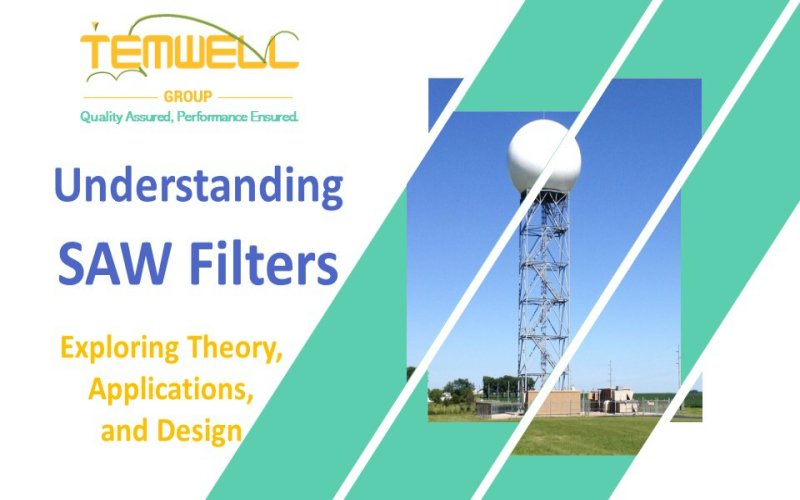 TEMWELL
GROUP
Quality Assured, Performance Ensured.

Understanding SAW Filters

Exploring Theory, Applications, and Design